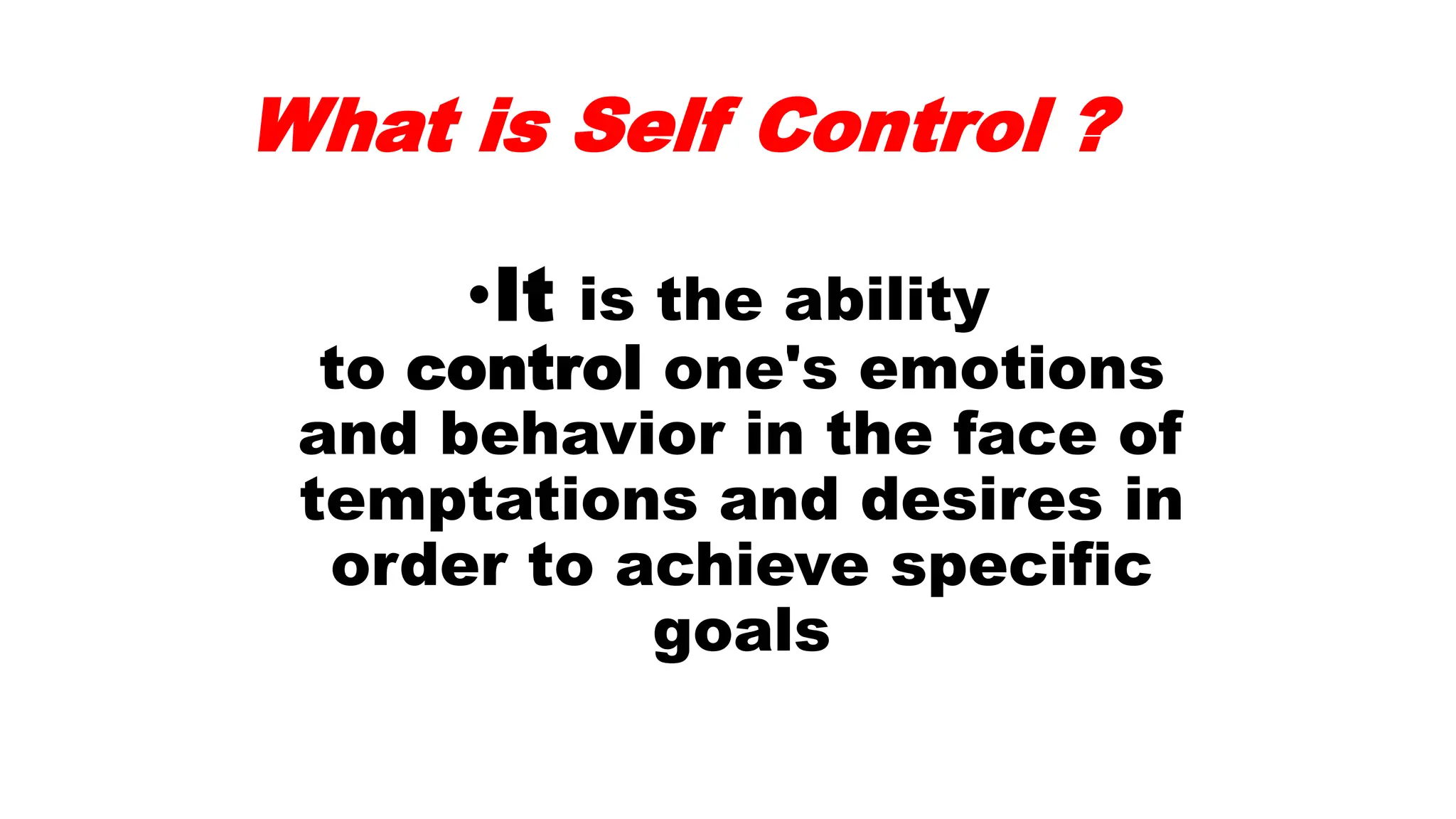 What is Self Control ?

•It is the ability to control one's emotions and behavior in the face of temptations and desires in order to achieve specific goals